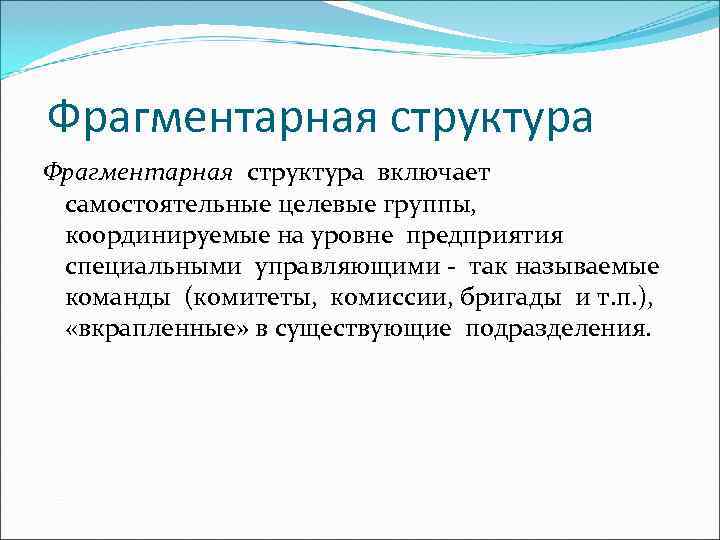 Фрагментарная структура

Фрагментарная структура включает самостоятельные целевые группы, координируемые на уровне предприятия специальными управляющими - так называемые команды (комитеты, комиссии, бригады и т.п.), «вкрапленные» в существующие подразделения.